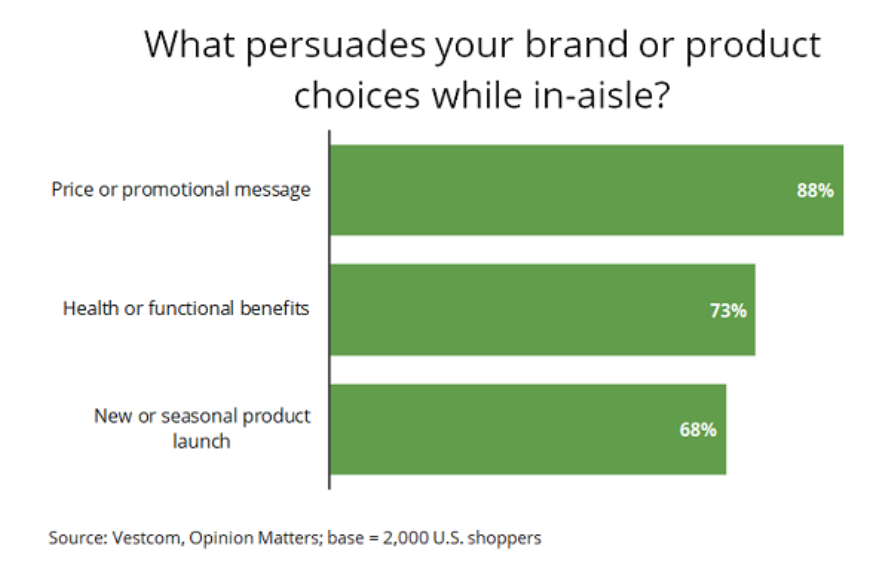 What persuades your brand or product choices while in-aisle?

Price or promotional message
88%

Health or functional benefits
73%

New or seasonal product launch
68%

Source: Vestcom, Opinion Matters; base = 2,000 U.S. shoppers